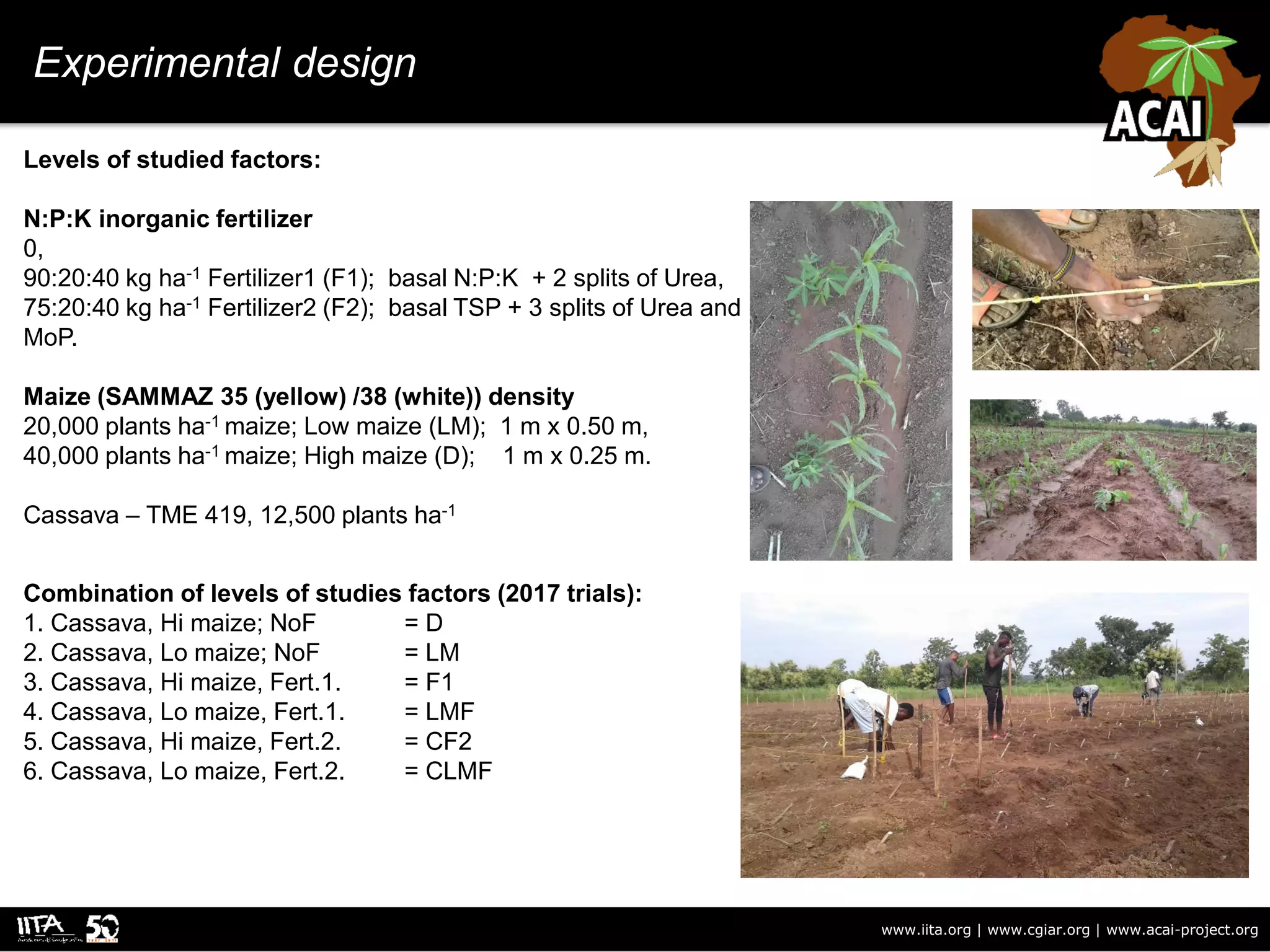 Experimental design

ACAI

Levels of studied factors:

N:P:K inorganic fertilizer
0,
90:20:40 kg ha$^{-1}$ Fertilizer1 (F1); basal N:P:K + 2 splits of Urea,
75:20:40 kg ha$^{-1}$ Fertilizer2 (F2); basal TSP + 3 splits of Urea and MoP.

Maize (SAMMAZ 35 (yellow) /38 (white)) density
20,000 plants ha$^{-1}$ maize; Low maize (LM); 1 m x 0.50 m,
40,000 plants ha$^{-1}$ maize; High maize (D); 1 m x 0.25 m.

Cassava – TME 419, 12,500 plants ha$^{-1}$

Combination of levels of studies factors (2017 trials):
1. Cassava, Hi maize; NoF = D
2. Cassava, Lo maize; NoF = LM
3. Cassava, Hi maize, Fert.1. = F1
4. Cassava, Lo maize, Fert.1. = LMF
5. Cassava, Hi maize, Fert.2. = CF2
6. Cassava, Lo maize, Fert.2. = CLMF

IITA 50

www.iita.org | www.cgiar.org | www.acai-project.org